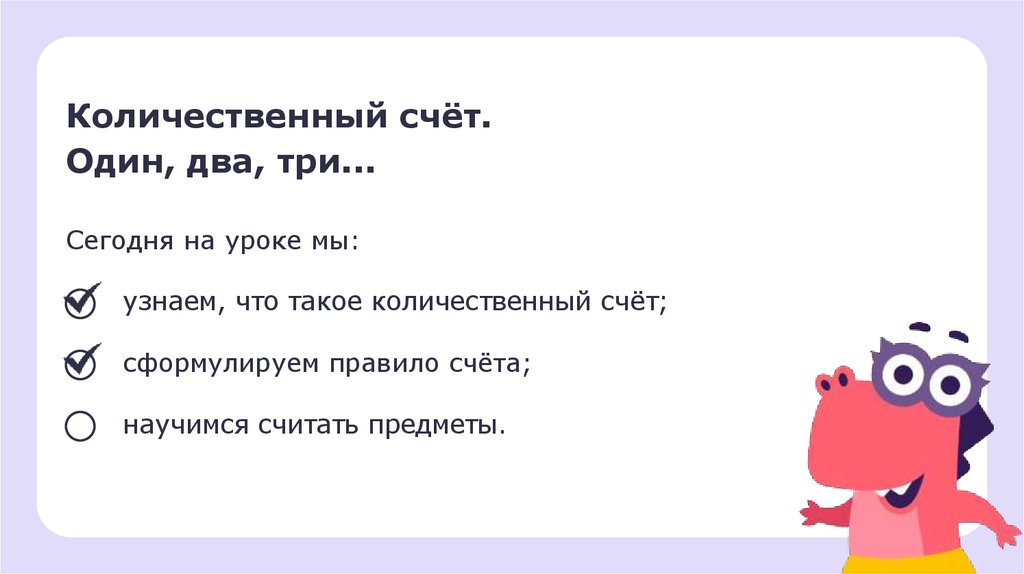 Количественный счёт.
Один, два, три...

Сегодня на уроке мы:

узнаем, что такое количественный счёт;

сформулируем правило счёта;

научимся считать предметы.